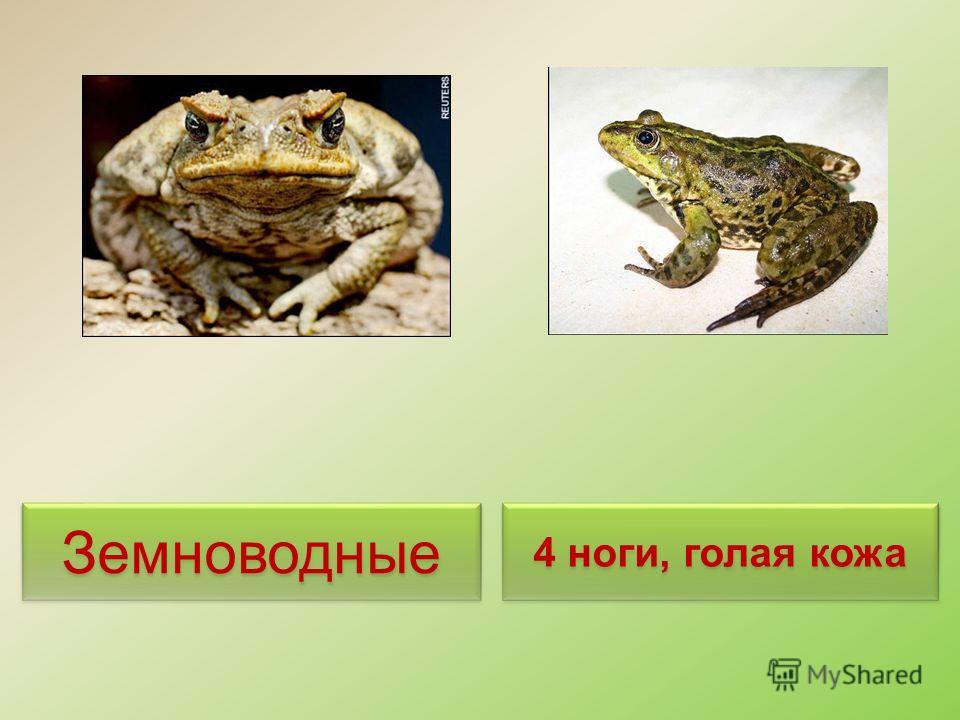 REUTERS

Земноводные

4 ноги, голая кожа

MyShared